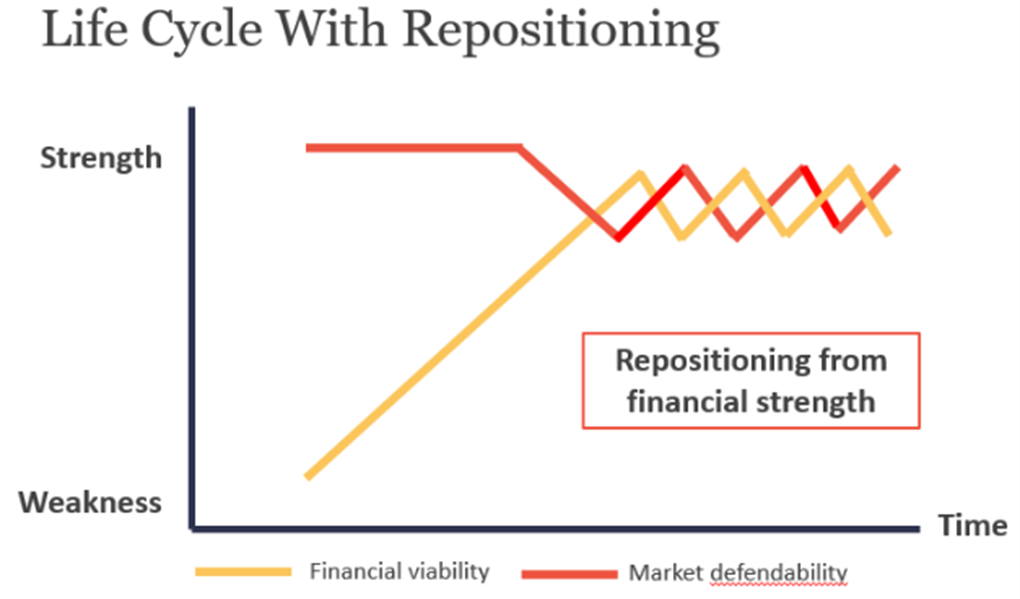 Life Cycle With Repositioning

Strength

Weakness

Repositioning from financial strength

Time

Financial viability

Market defendability